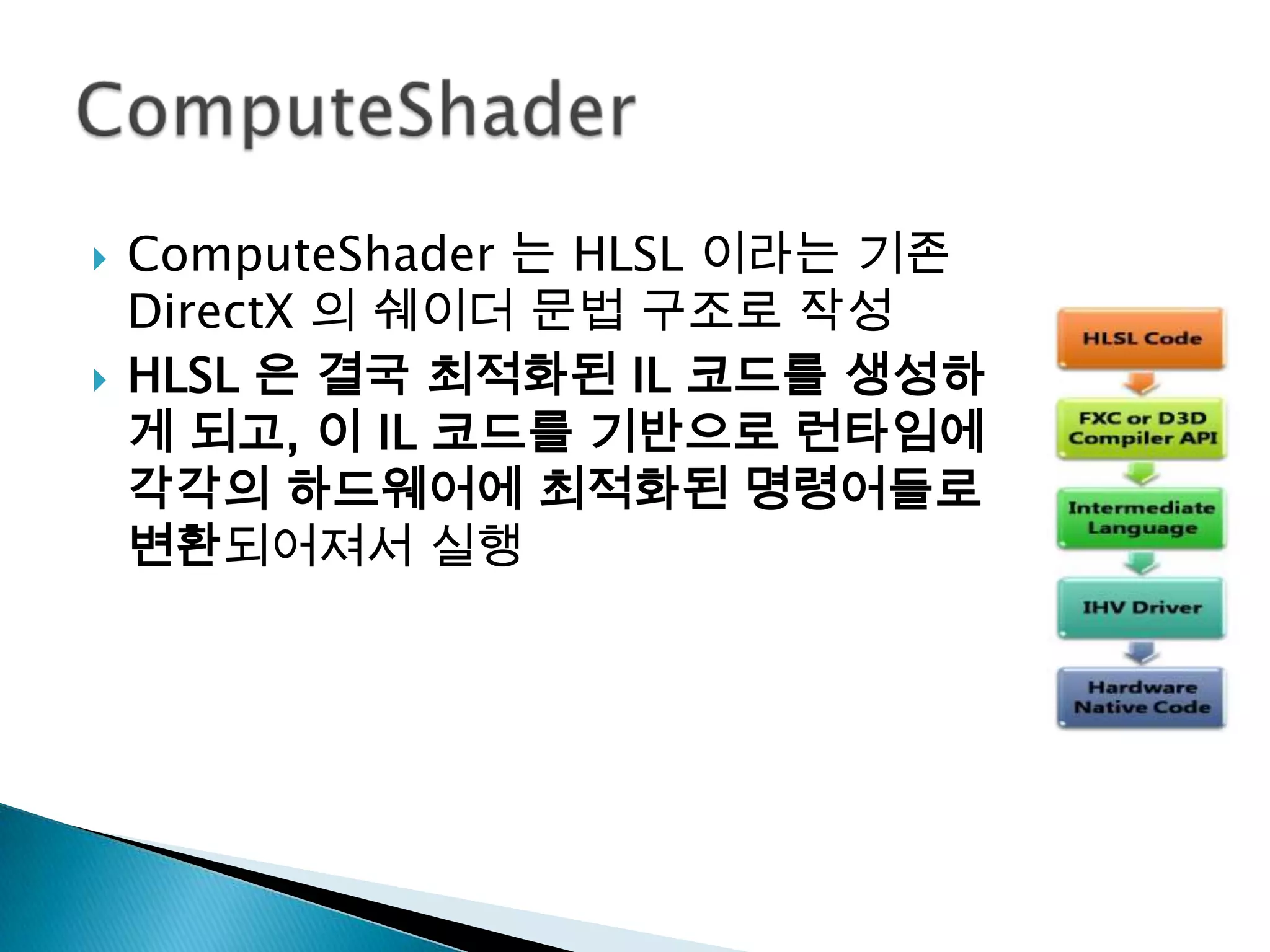 ComputeShader

ComputeShader 는 HLSL 이라는 기존 DirectX 의 쉐이더 문법 구조로 작성

HLSL 은 결국 최적화된 IL 코드를 생성하게 되고, 이 IL 코드를 기반으로 런타임에 각각의 하드웨어에 최적화된 명령어들로 변환되어져서 실행

HLSL Code

FXC or D3D Compiler API

Intermediate Language

IHV Driver

Hardware Native Code